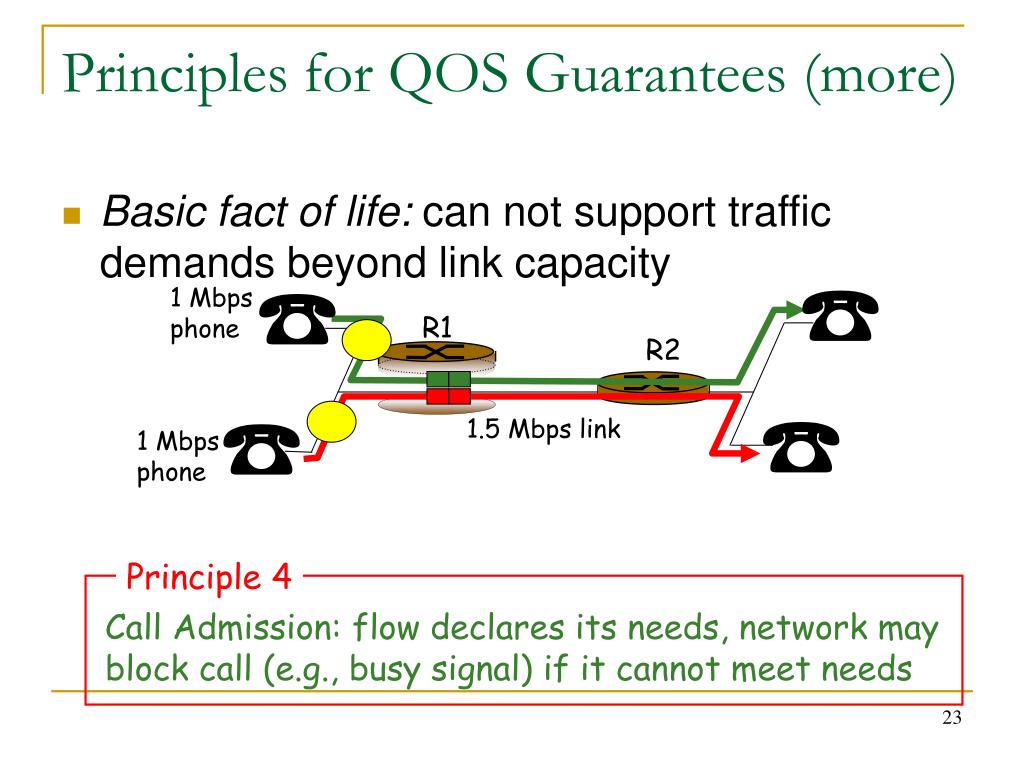 Principles for QOS Guarantees (more)

Basic fact of life: can not support traffic demands beyond link capacity

1 Mbps phone

R1

R2

1 Mbps phone

1.5 Mbps link

Principle 4

Call Admission: flow declares its needs, network may block call (e.g., busy signal) if it cannot meet needs

23